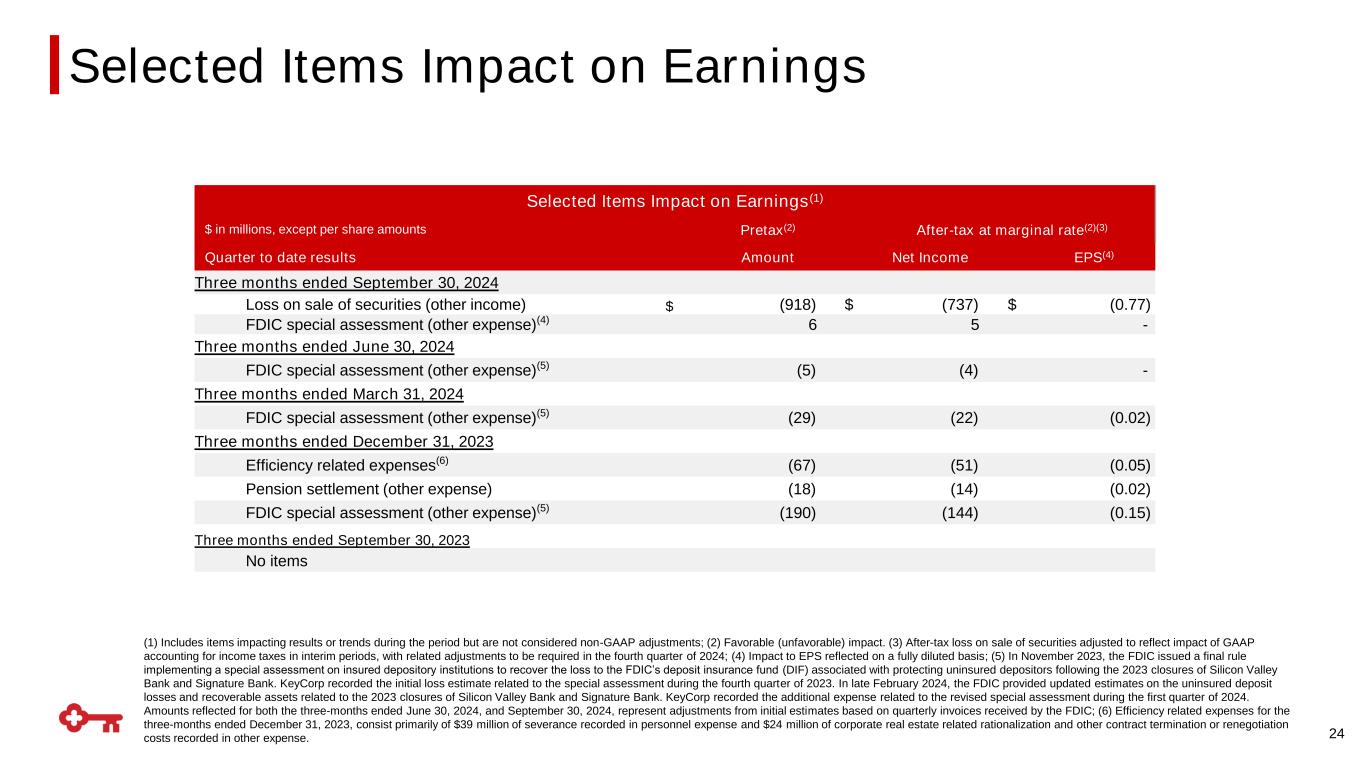 Selected Items Impact on Earnings

Selected Items Impact on Earnings$^{(1)}$

| $ in millions, except per share amounts | Pretax$^{(2)}$ | After-tax at marginal rate$^{(2)(3)}$ | |
|---|---|---|---|
| Quarter to date results | Amount | Net Income | EPS$^{(4)}$ |
| Three months ended September 30, 2024 | | | |
| Loss on sale of securities (other income) | $ (918) | $ (737) | $ (0.77) |
| FDIC special assessment (other expense)$^{(4)}$ | 6 | 5 | - |
| Three months ended June 30, 2024 | | | |
| FDIC special assessment (other expense)$^{(5)}$ | (5) | (4) | - |
| Three months ended March 31, 2024 | | | |
| FDIC special assessment (other expense)$^{(5)}$ | (29) | (22) | (0.02) |
| Three months ended December 31, 2023 | | | |
| Efficiency related expenses$^{(6)}$ | (67) | (51) | (0.05) |
| Pension settlement (other expense) | (18) | (14) | (0.02) |
| FDIC special assessment (other expense)$^{(5)}$ | (190) | (144) | (0.15) |
| Three months ended September 30, 2023 | | | |
| No items | | | |

(1) Includes items impacting results or trends during the period but are not considered non-GAAP adjustments; (2) Favorable (unfavorable) impact. (3) After-tax loss on sale of securities adjusted to reflect impact of GAAP accounting for income taxes in interim periods, with related adjustments to be required in the fourth quarter of 2024; (4) Impact to EPS reflected on a fully diluted basis; (5) In November 2023, the FDIC issued a final rule implementing a special assessment on insured depository institutions to recover the loss to the FDIC's deposit insurance fund (DIF) associated with protecting uninsured depositors following the 2023 closures of Silicon Valley Bank and Signature Bank. KeyCorp recorded the initial loss estimate related to the special assessment during the fourth quarter of 2023. In late February 2024, the FDIC provided updated estimates on the uninsured deposit losses and recoverable assets related to the 2023 closures of Silicon Valley Bank and Signature Bank. KeyCorp recorded the additional expense related to the revised special assessment during the first quarter of 2024. Amounts reflected for both the three-months ended June 30, 2024, and September 30, 2024, represent adjustments from initial estimates based on quarterly invoices received by the FDIC; (6) Efficiency related expenses for the three-months ended December 31, 2023, consist primarily of $39 million of severance recorded in personnel expense and $24 million of corporate real estate related rationalization and other contract termination or renegotiation costs recorded in other expense.

24